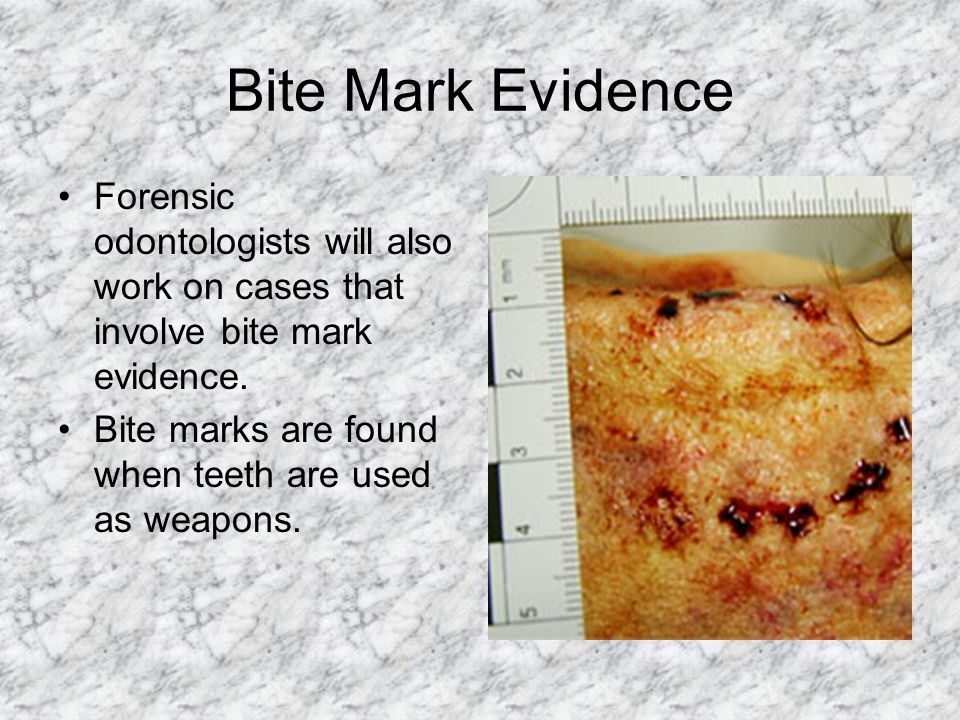 Bite Mark Evidence

• Forensic odontologists will also work on cases that involve bite mark evidence.
• Bite marks are found when teeth are used as weapons.

1 cm
2
3
4
5